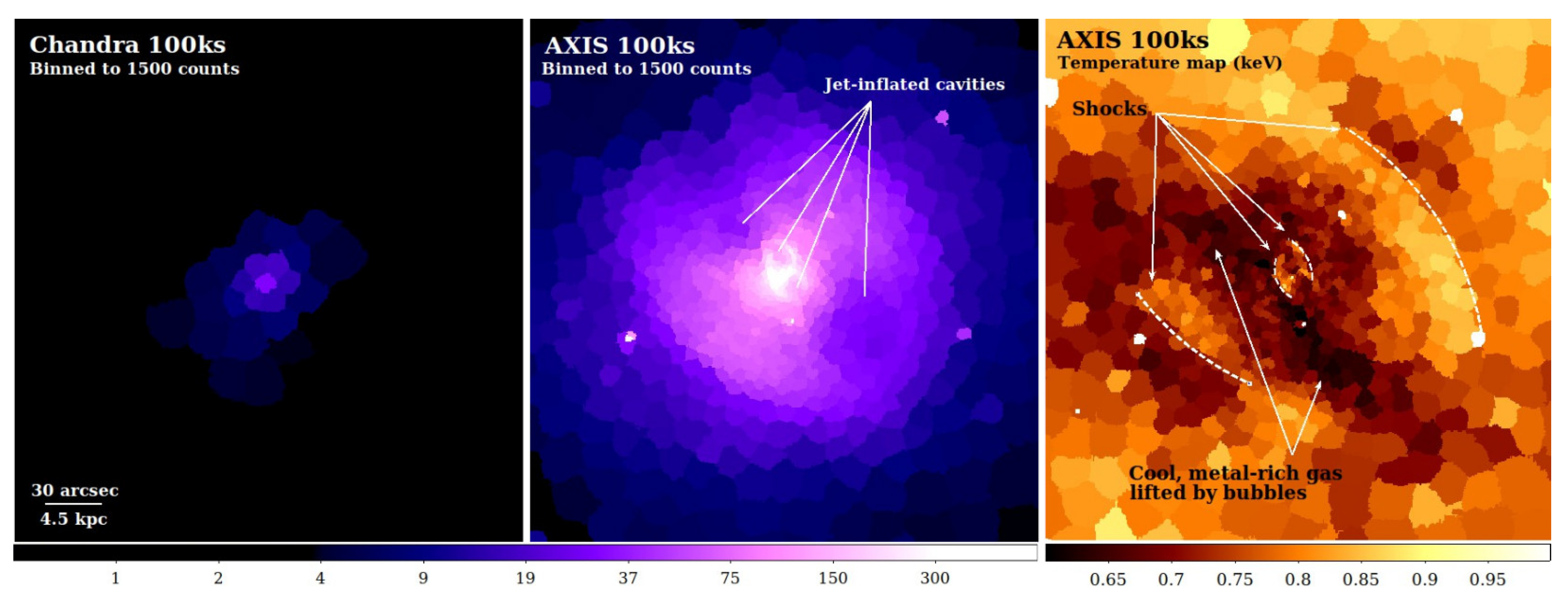 Chandra 100ks
Binned to 1500 counts

30 arcsec
4.5 kpc

AXIS 100ks
Binned to 1500 counts

Jet-inflated cavities

AXIS 100ks
Temperature map (keV)

Shocks

Cool, metal-rich gas lifted by bubbles

1 2 4 9 19 37 75 150 300

0.65 0.7 0.75 0.8 0.85 0.9 0.95